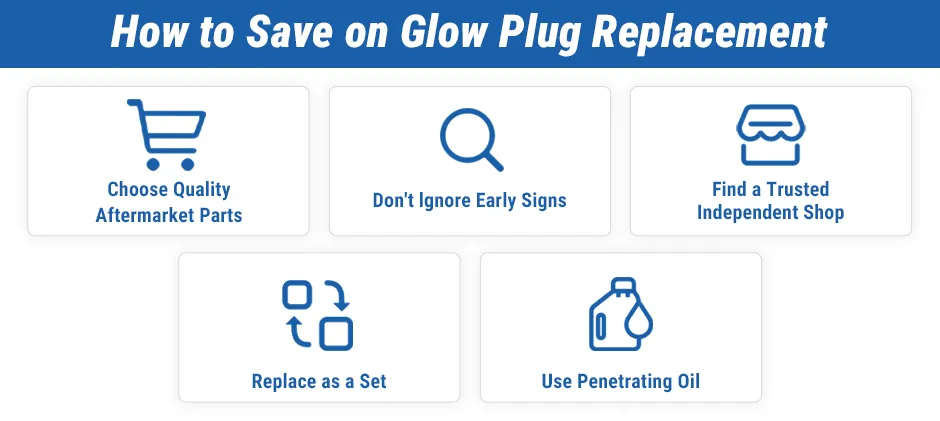 How to Save on Glow Plug Replacement

Choose Quality Aftermarket Parts

Don't Ignore Early Signs

Find a Trusted Independent Shop

Replace as a Set

Use Penetrating Oil